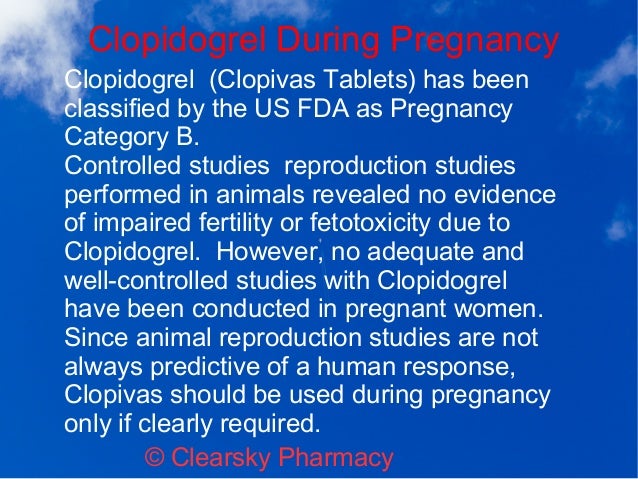 Clopidogrel During Pregnancy

Clopidogrel (Clopivas Tablets) has been classified by the US FDA as Pregnancy Category B.

Controlled studies reproduction studies performed in animals revealed no evidence of impaired fertility or fetotoxicity due to Clopidogrel. However, no adequate and well-controlled studies with Clopidogrel have been conducted in pregnant women. Since animal reproduction studies are not always predictive of a human response, Clopivas should be used during pregnancy only if clearly required.

© Clearsky Pharmacy